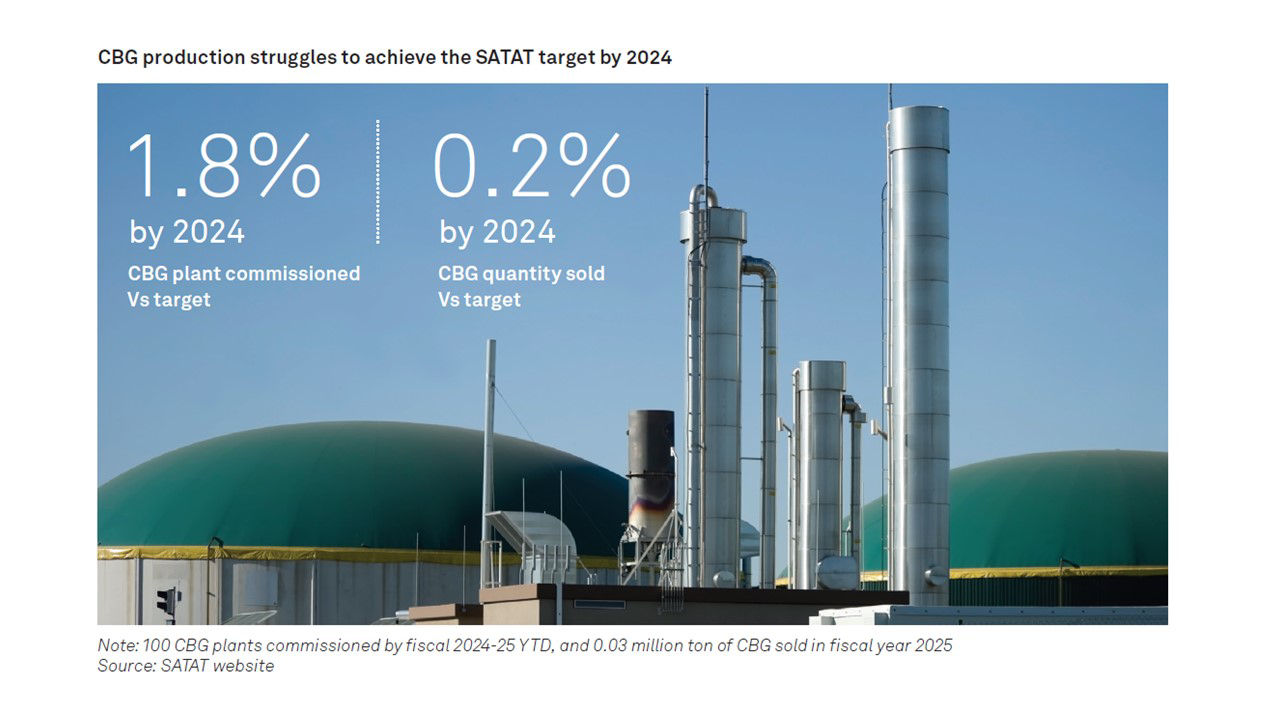 CBG production struggles to achieve the SATAT target by 2024

1.8%
by 2024
CBG plant commissioned Vs target

0.2%
by 2024
CBG quantity sold Vs target

Note: 100 CBG plants commissioned by fiscal 2024-25 YTD, and 0.03 million ton of CBG sold in fiscal year 2025
Source: SATAT website